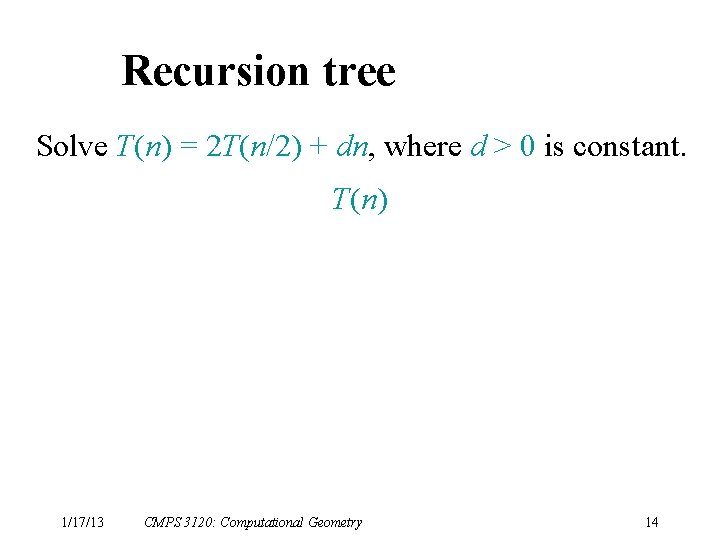 Recursion tree

Solve $T(n) = 2T(n/2) + dn$, where $d > 0$ is constant.

$T(n)$

1/17/13 CMPS 3120: Computational Geometry 14